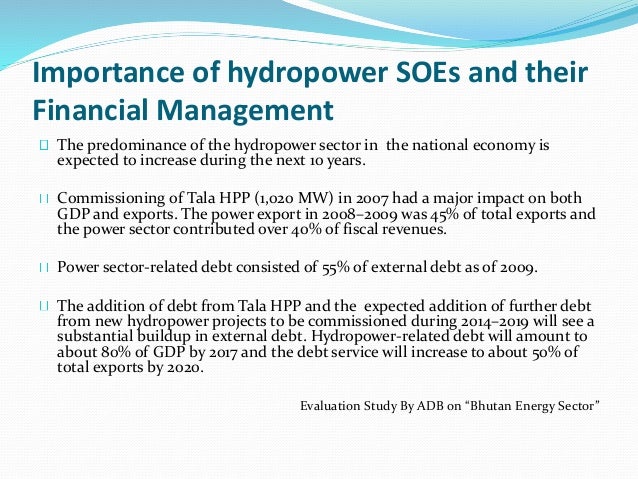 Importance of hydropower SOEs and their Financial Management

The predominance of the hydropower sector in the national economy is expected to increase during the next 10 years.

Commissioning of Tala HPP (1,020 MW) in 2007 had a major impact on both GDP and exports. The power export in 2008–2009 was 45% of total exports and the power sector contributed over 40% of fiscal revenues.

Power sector-related debt consisted of 55% of external debt as of 2009.

The addition of debt from Tala HPP and the expected addition of further debt from new hydropower projects to be commissioned during 2014–2019 will see a substantial buildup in external debt. Hydropower-related debt will amount to about 80% of GDP by 2017 and the debt service will increase to about 50% of total exports by 2020.

Evaluation Study By ADB on “Bhutan Energy Sector”